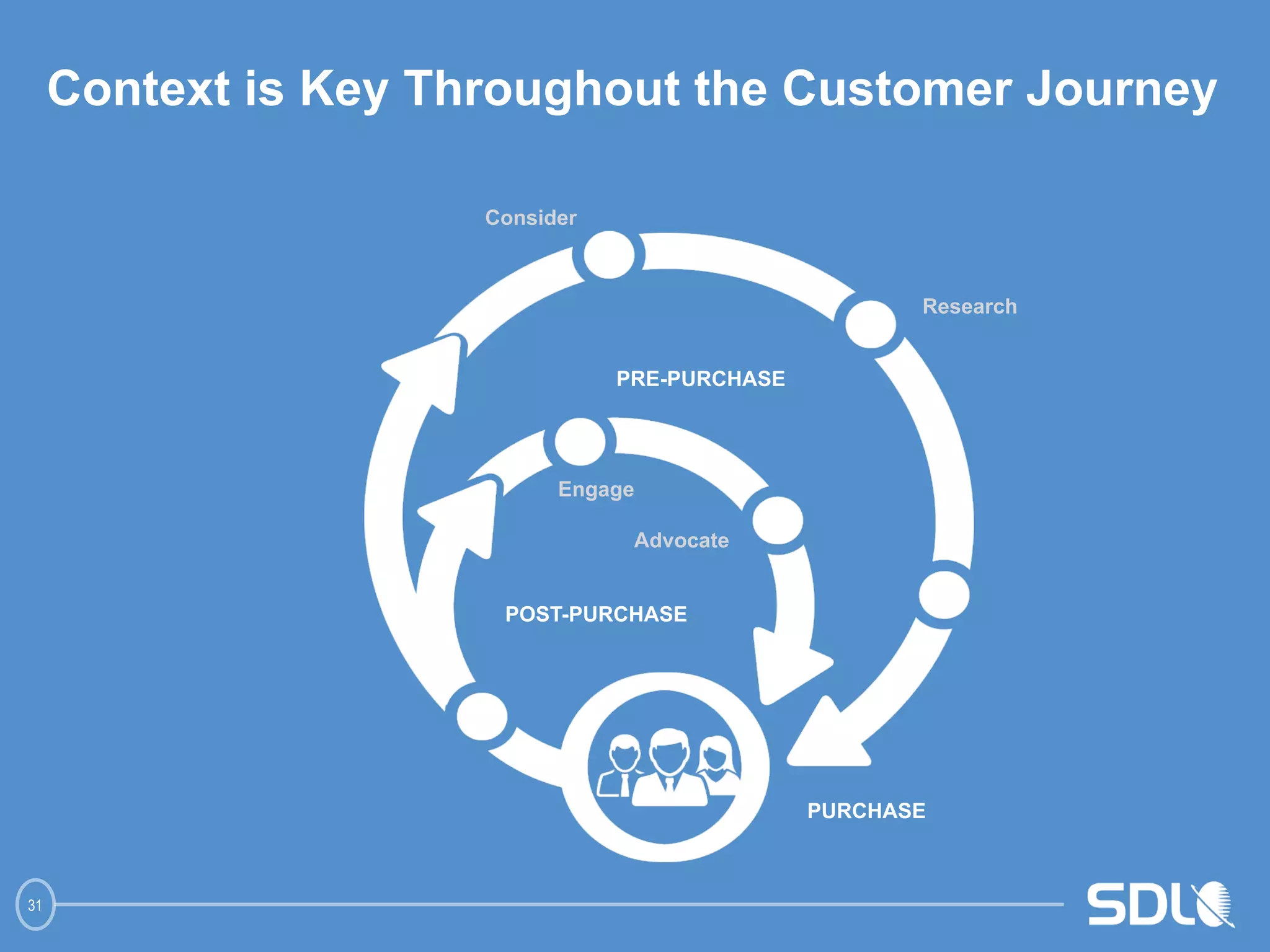 Context is Key Throughout the Customer Journey

Consider

Research

PRE-PURCHASE

Engage

Advocate

POST-PURCHASE

PURCHASE

31

SDL